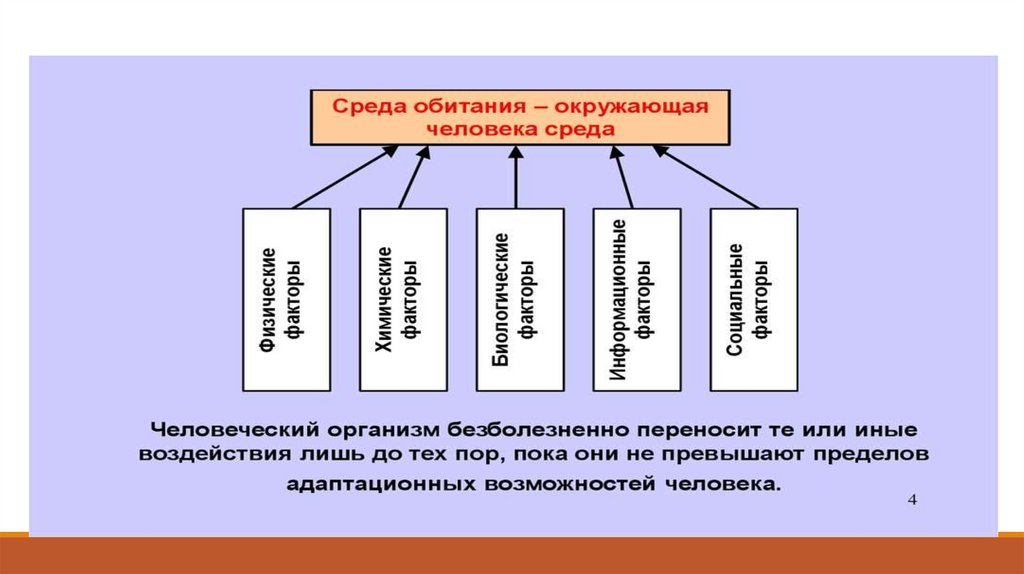 Среда обитания – окружающая человека среда

Физические факторы

Химические факторы

Биологические факторы

Информационные факторы

Социальные факторы

Человеческий организм безболезненно переносит те или иные воздействия лишь до тех пор, пока они не превышают пределов адаптационных возможностей человека.

4